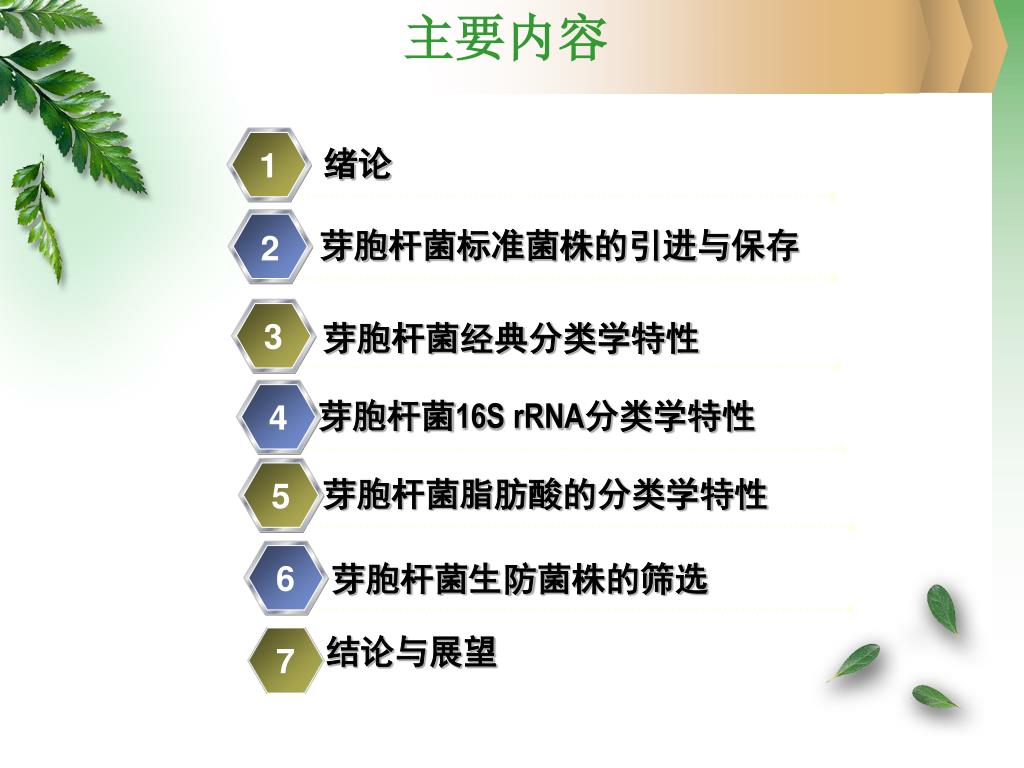 主要内容

1 绪论

2 芽胞杆菌标准菌株的引进与保存

3 芽胞杆菌经典分类学特性

4 芽胞杆菌16S rRNA分类学特性

5 芽胞杆菌脂肪酸的分类学特性

6 芽胞杆菌生防菌株的筛选

7 结论与展望